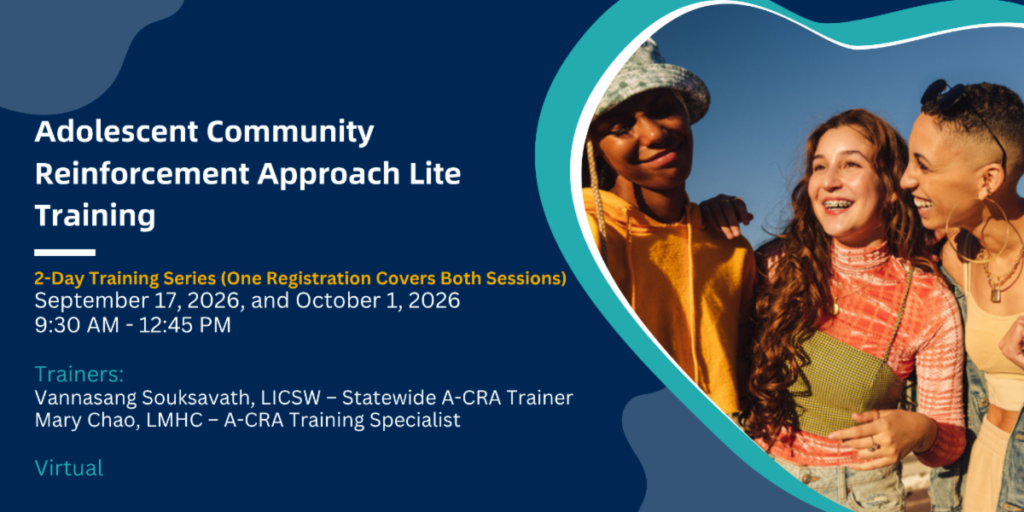 Adolescent Community Reinforcement Approach Lite Training

2-Day Training Series (One Registration Covers Both Sessions)
September 17, 2026, and October 1, 2026
9:30 AM - 12:45 PM

Trainers:
Vannasang Souksavath, LICSW – Statewide A-CRA Trainer
Mary Chao, LMHC – A-CRA Training Specialist

Virtual